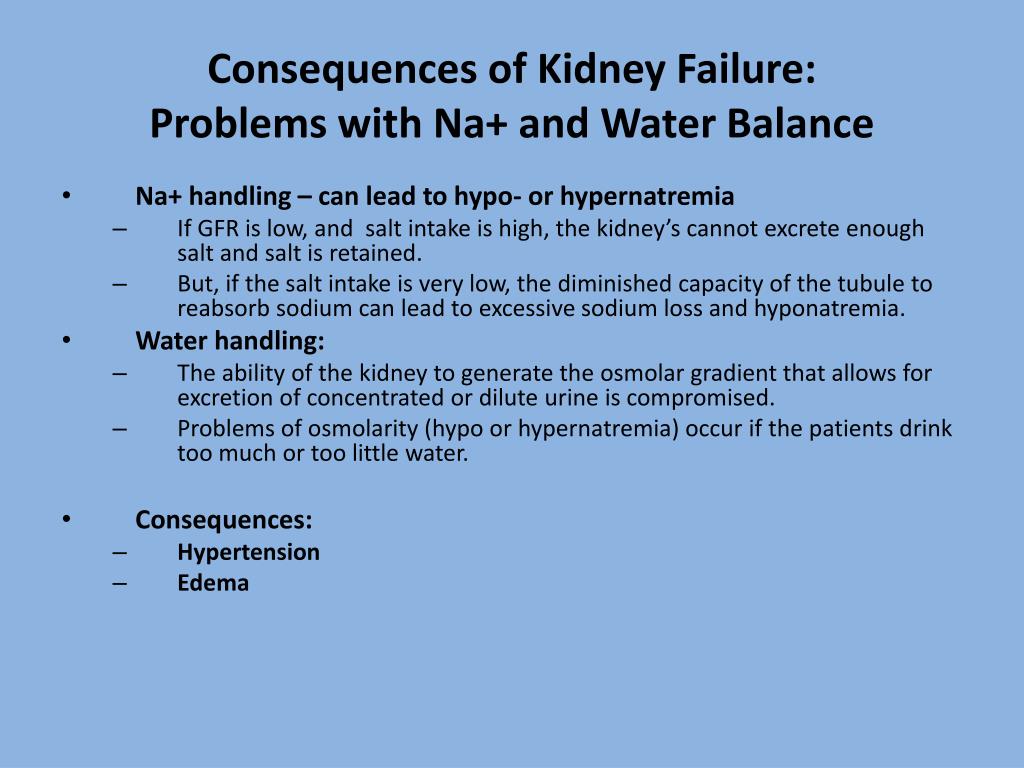 Consequences of Kidney Failure:
Problems with Na+ and Water Balance

• Na+ handling – can lead to hypo- or hypernatremia
– If GFR is low, and salt intake is high, the kidney's cannot excrete enough salt and salt is retained.
– But, if the salt intake is very low, the diminished capacity of the tubule to reabsorb sodium can lead to excessive sodium loss and hyponatremia.
• Water handling:
– The ability of the kidney to generate the osmolar gradient that allows for excretion of concentrated or dilute urine is compromised.
– Problems of osmolarity (hypo or hypernatremia) occur if the patients drink too much or too little water.

• Consequences:
– Hypertension
– Edema